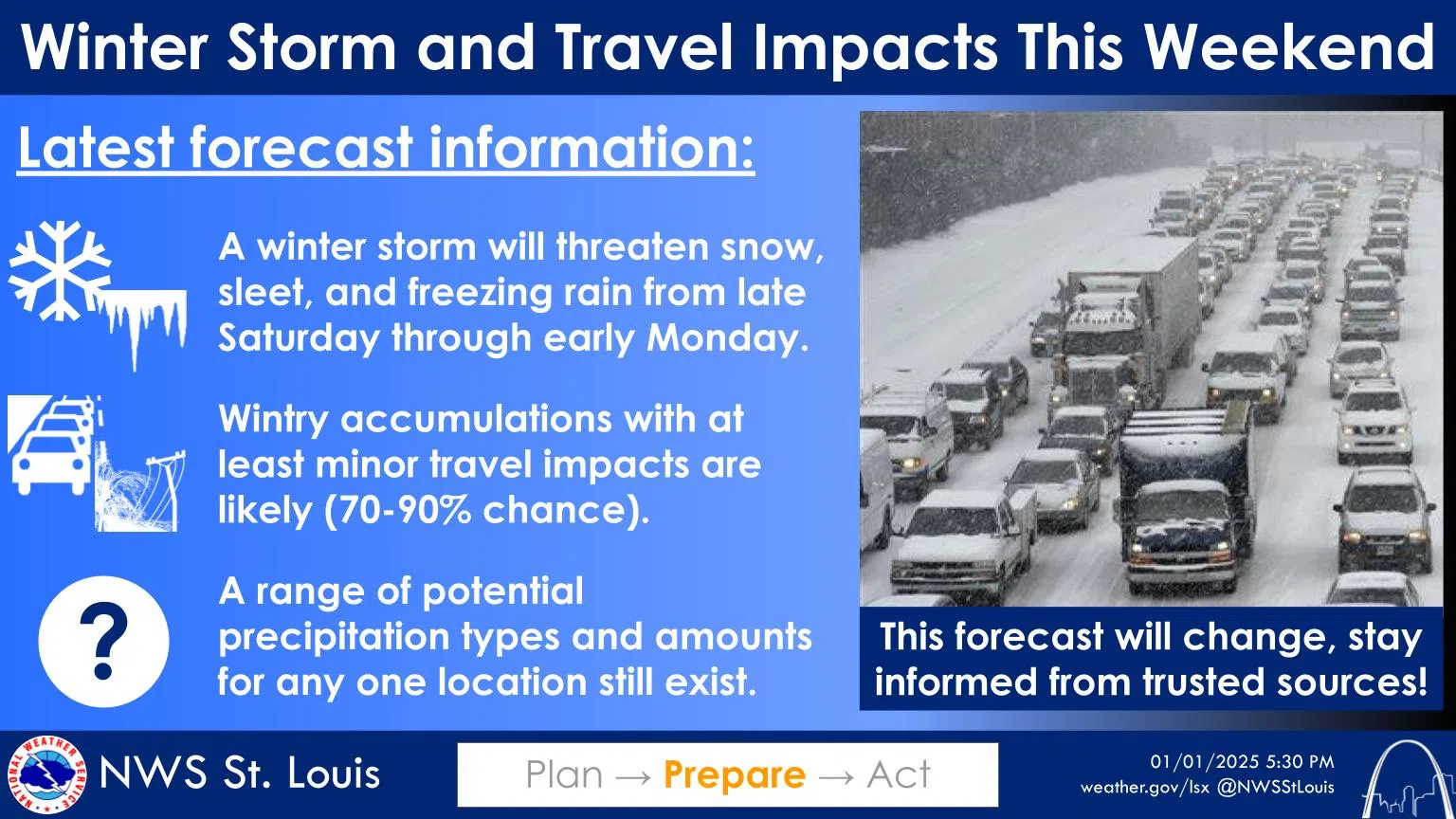 Winter Storm and Travel Impacts This Weekend

Latest forecast information:

A winter storm will threaten snow, sleet, and freezing rain from late Saturday through early Monday.

Wintry accumulations with at least minor travel impacts are likely (70-90% chance).

?

A range of potential precipitation types and amounts for any one location still exist.

This forecast will change, stay informed from trusted sources!

NATIONAL WEATHER SERVICE

NWS St. Louis

Plan → Prepare → Act

01/01/2025 5:30 PM
weather.gov/lsx @NWSStLouis